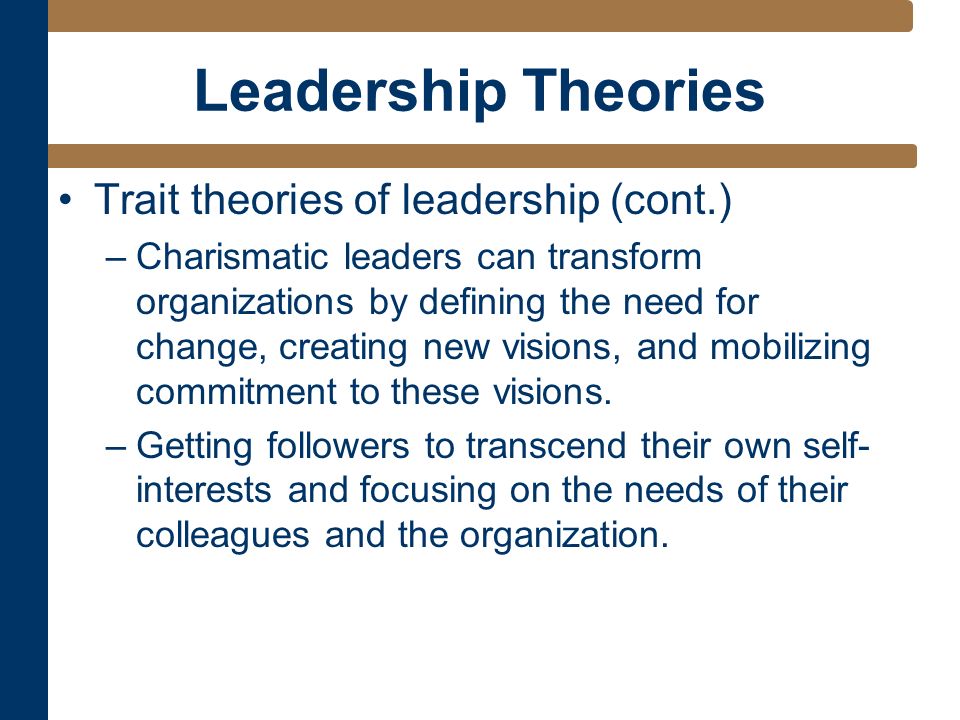 Leadership Theories

• Trait theories of leadership (cont.)

– Charismatic leaders can transform organizations by defining the need for change, creating new visions, and mobilizing commitment to these visions.

– Getting followers to transcend their own self-interests and focusing on the needs of their colleagues and the organization.